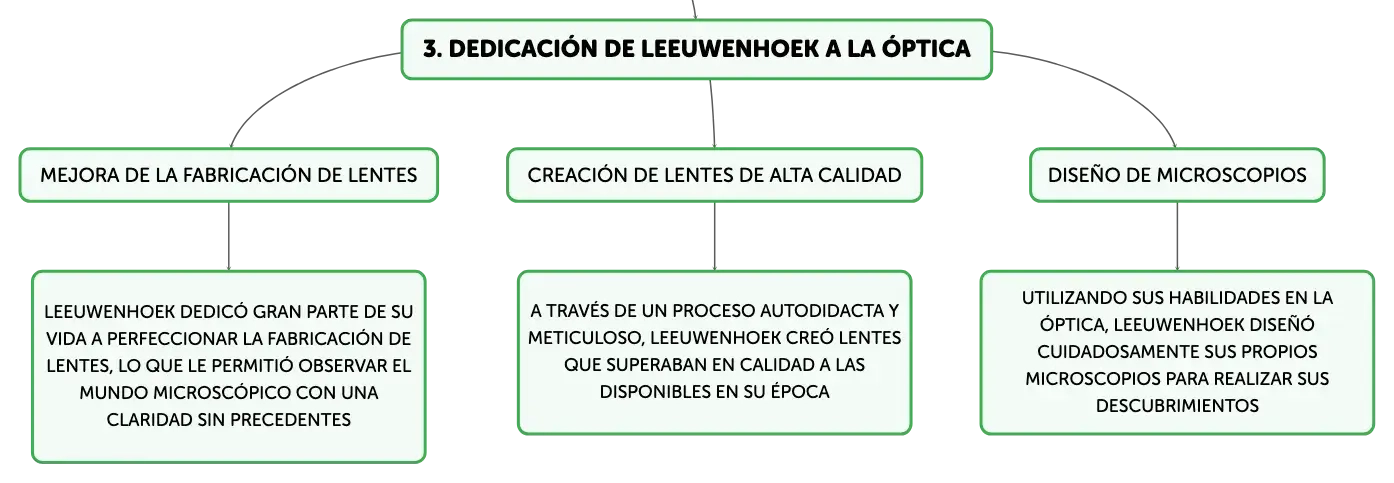 3. DEDICACIÓN DE LEEUWENHOEK A LA ÓPTICA

MEJORA DE LA FABRICACIÓN DE LENTES

LEEUWENHOEK DEDICÓ GRAN PARTE DE SU VIDA A PERFECCIONAR LA FABRICACIÓN DE LENTES, LO QUE LE PERMITIÓ OBSERVAR EL MUNDO MICROSCÓPICO CON UNA CLARIDAD SIN PRECEDENTES

CREACIÓN DE LENTES DE ALTA CALIDAD

A TRAVÉS DE UN PROCESO AUTODIDACTA Y METICULOSO, LEEUWENHOEK CREÓ LENTES QUE SUPERABAN EN CALIDAD A LAS DISPONIBLES EN SU ÉPOCA

DISEÑO DE MICROSCOPIOS

UTILIZANDO SUS HABILIDADES EN LA ÓPTICA, LEEUWENHOEK DISEÑÓ CUIDADOSAMENTE SUS PROPIOS MICROSCOPIOS PARA REALIZAR SUS DESCUBRIMIENTOS